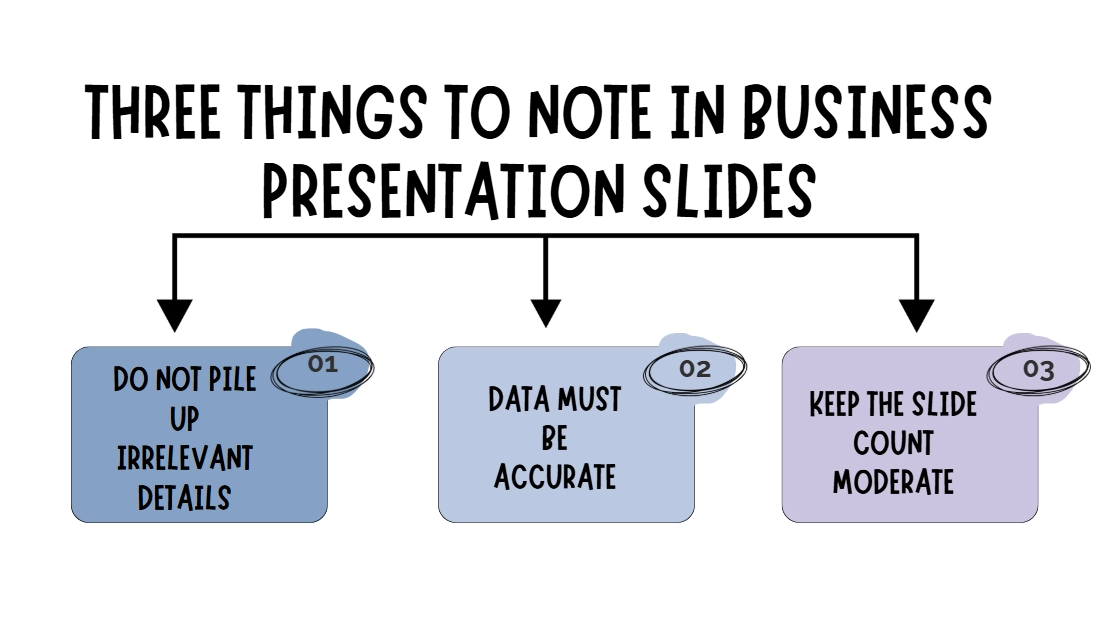 THREE THINGS TO NOTE IN BUSINESS PRESENTATION SLIDES

01
DO NOT PILE UP IRRELEVANT DETAILS

02
DATA MUST BE ACCURATE

03
KEEP THE SLIDE COUNT MODERATE